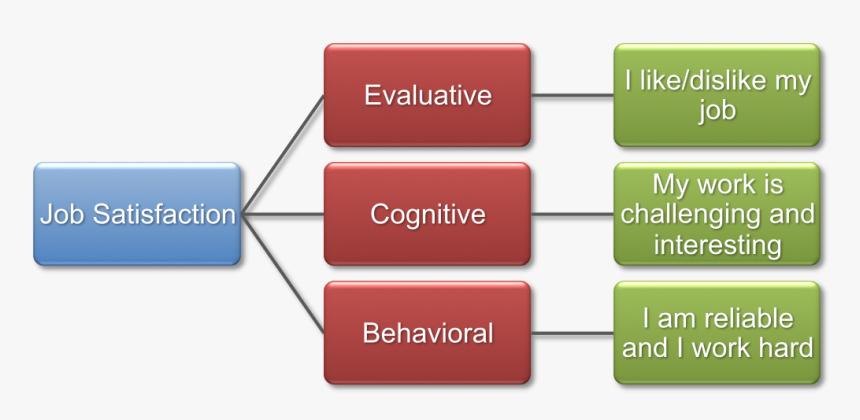 Job Satisfaction

Evaluative

I like/dislike my job

Cognitive

My work is challenging and interesting

Behavioral

I am reliable and I work hard